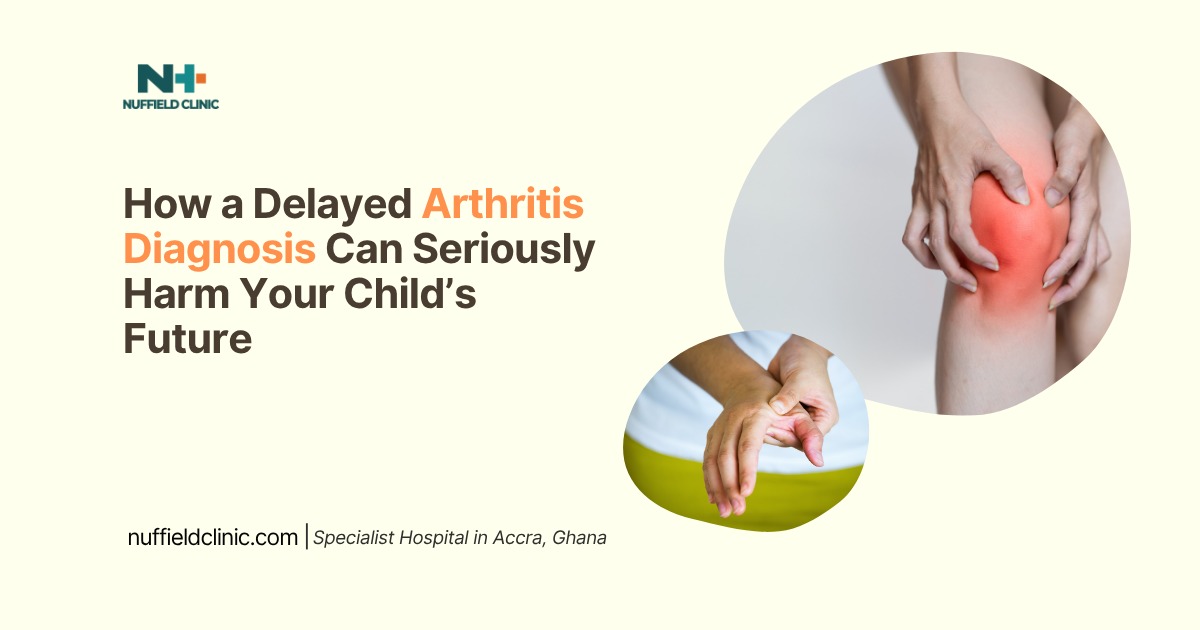 NH
NUFFIELD CLINIC

How a Delayed Arthritis Diagnosis Can Seriously Harm Your Child's Future

nuffieldclinic.com | Specialist Hospital in Accra, Ghana